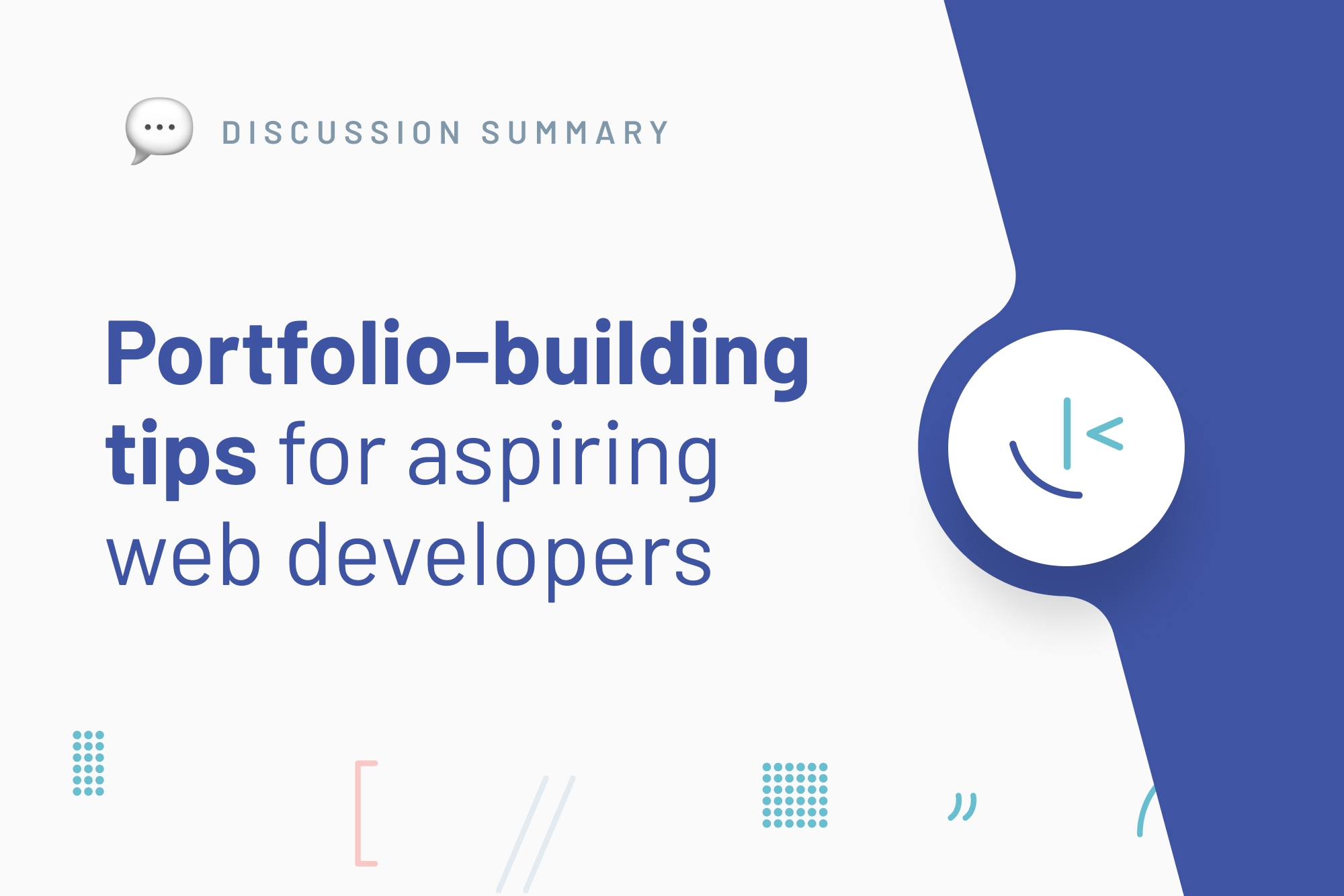 DISCUSSION SUMMARY

Portfolio-building tips for aspiring web developers